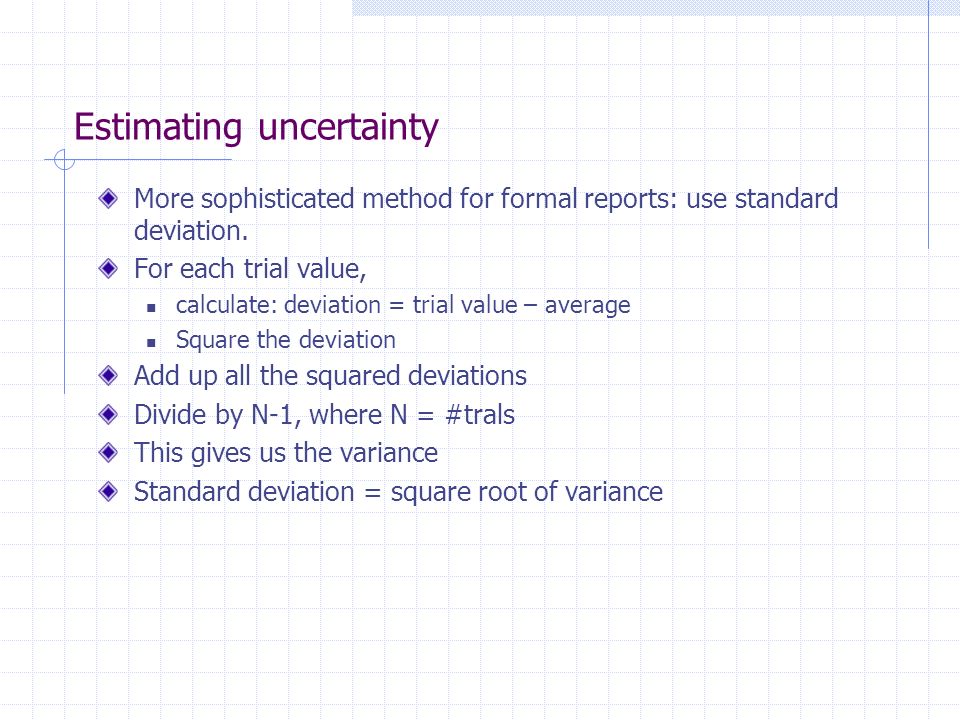 Estimating uncertainty

More sophisticated method for formal reports: use standard deviation.

For each trial value,

calculate: deviation = trial value – average

Square the deviation

Add up all the squared deviations

Divide by N-1, where N = #trals

This gives us the variance

Standard deviation = square root of variance